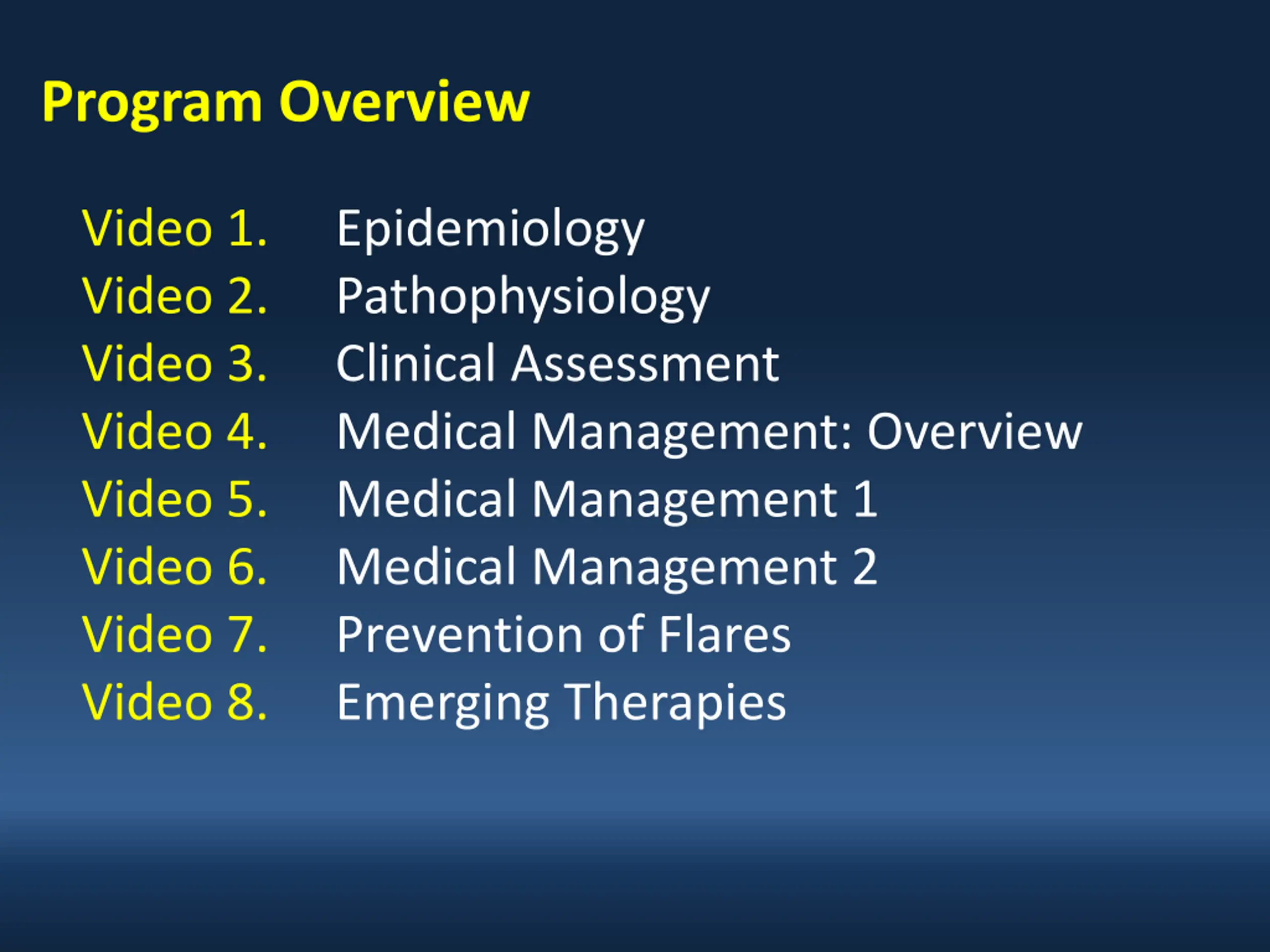 Program Overview

Video 1. Epidemiology
Video 2. Pathophysiology
Video 3. Clinical Assessment
Video 4. Medical Management: Overview
Video 5. Medical Management 1
Video 6. Medical Management 2
Video 7. Prevention of Flares
Video 8. Emerging Therapies